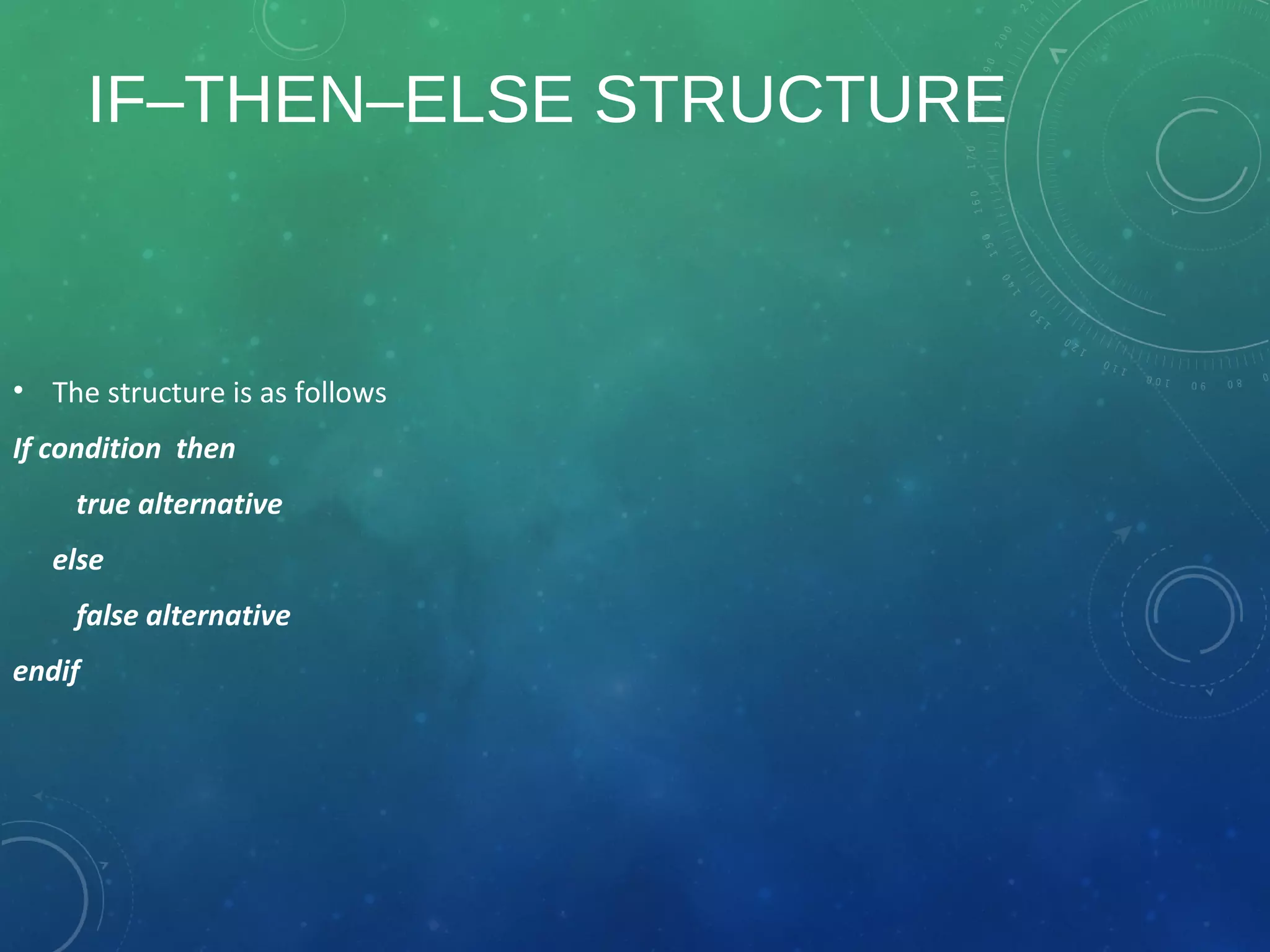 IF–THEN–ELSE STRUCTURE

• The structure is as follows

If condition then

true alternative

else

false alternative

endif